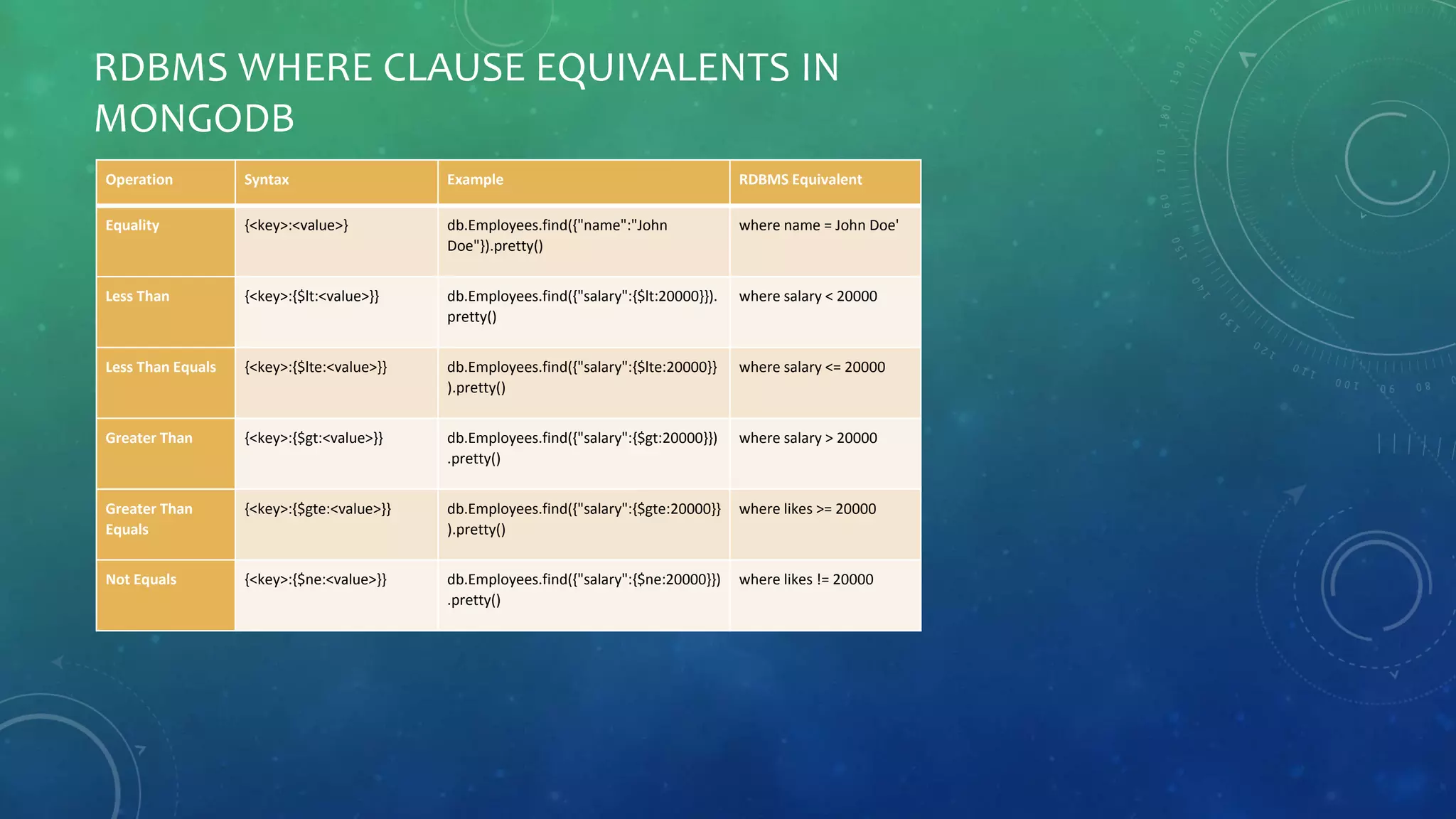 RDBMS WHERE CLAUSE EQUIVALENTS IN MONGODB

| Operation | Syntax | Example | RDBMS Equivalent |
|---|---|---|---|
| Equality | {<key>:<value>} | db.Employees.find({"name":"John Doe"}).pretty() | where name = John Doe' |
| Less Than | {<key>:{$lt:<value>}} | db.Employees.find({"salary":{$lt:20000}}).pretty() | where salary < 20000 |
| Less Than Equals | {<key>:{$lte:<value>}} | db.Employees.find({"salary":{$lte:20000}}).pretty() | where salary <= 20000 |
| Greater Than | {<key>:{$gt:<value>}} | db.Employees.find({"salary":{$gt:20000}}).pretty() | where salary > 20000 |
| Greater Than Equals | {<key>:{$gte:<value>}} | db.Employees.find({"salary":{$gte:20000}}).pretty() | where likes >= 20000 |
| Not Equals | {<key>:{$ne:<value>}} | db.Employees.find({"salary":{$ne:20000}}).pretty() | where likes != 20000 |